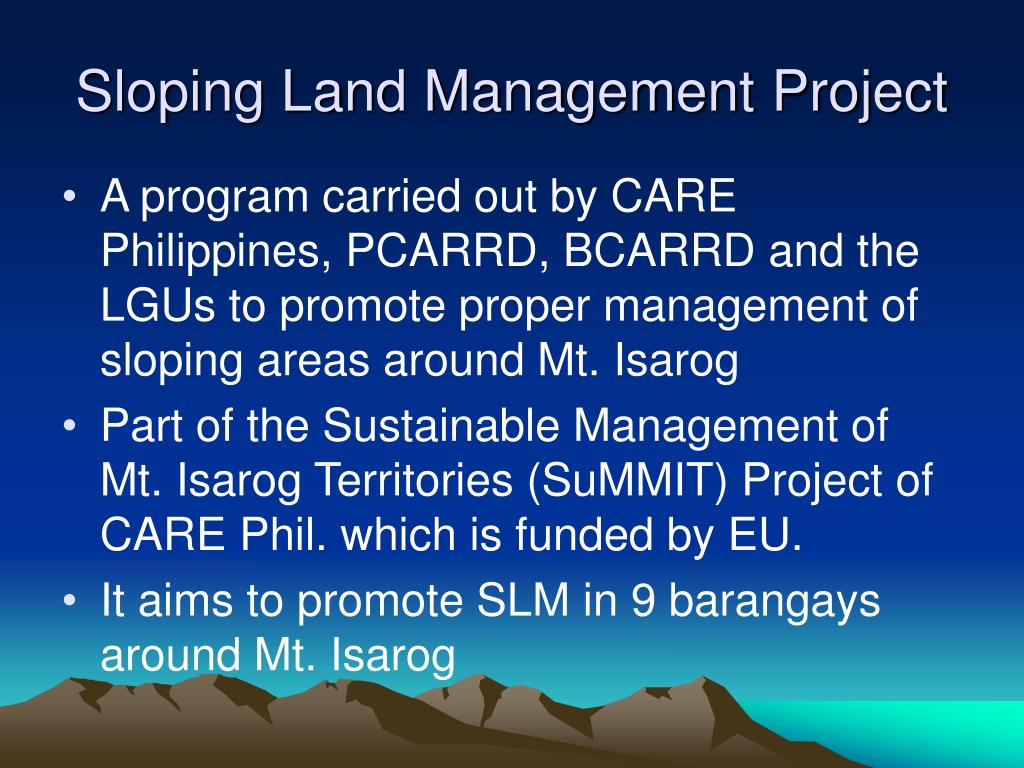 Sloping Land Management Project

• A program carried out by CARE Philippines, PCARRD, BCARRD and the LGUs to promote proper management of sloping areas around Mt. Isarog

• Part of the Sustainable Management of Mt. Isarog Territories (SuMMIT) Project of CARE Phil. which is funded by EU.

• It aims to promote SLM in 9 barangays around Mt. Isarog